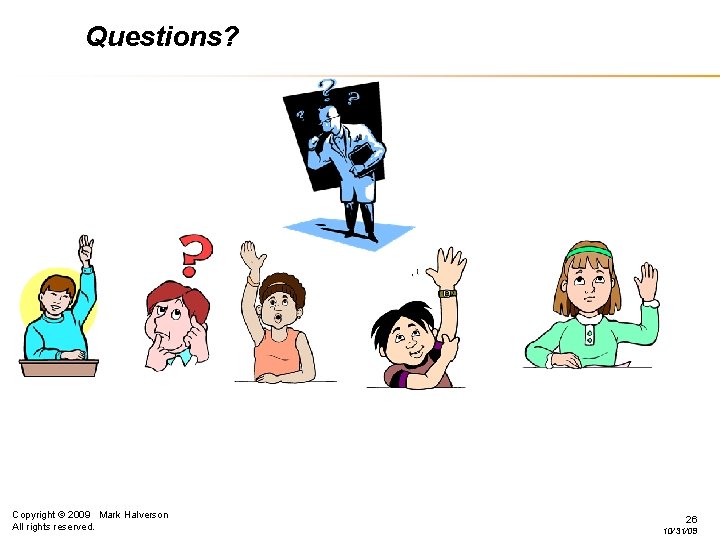 Questions?

Copyright © 2009 Mark Halverson
All rights reserved.

26
10/31/09